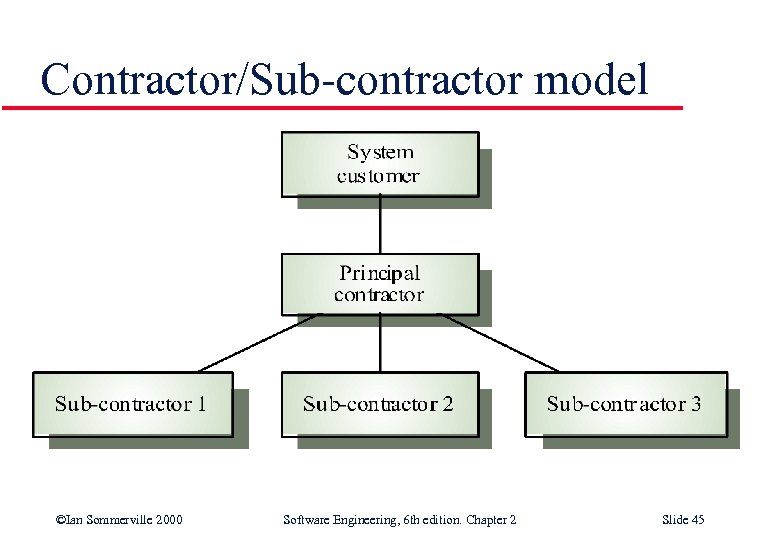 Contractor/Sub-contractor model

System customer

Principal contractor

Sub-contractor 1

Sub-contractor 2

Sub-contractor 3

©Ian Sommerville 2000

Software Engineering, 6th edition. Chapter 2

Slide 45